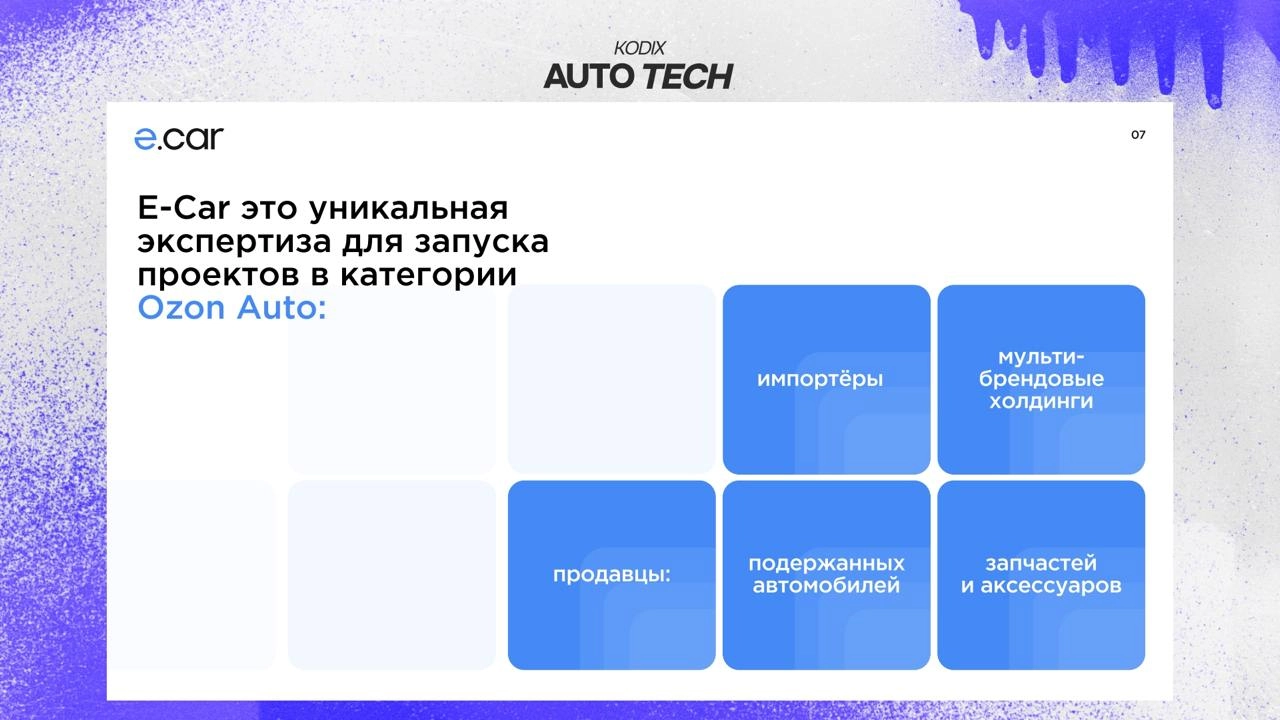 KODIX
AUTO TECH

e.car

07

E-Car это уникальная экспертиза для запуска проектов в категории Ozon Auto:

импортёры

мульти-брендовые холдинги

продавцы:

подержанных автомобилей

запчастей и аксессуаров